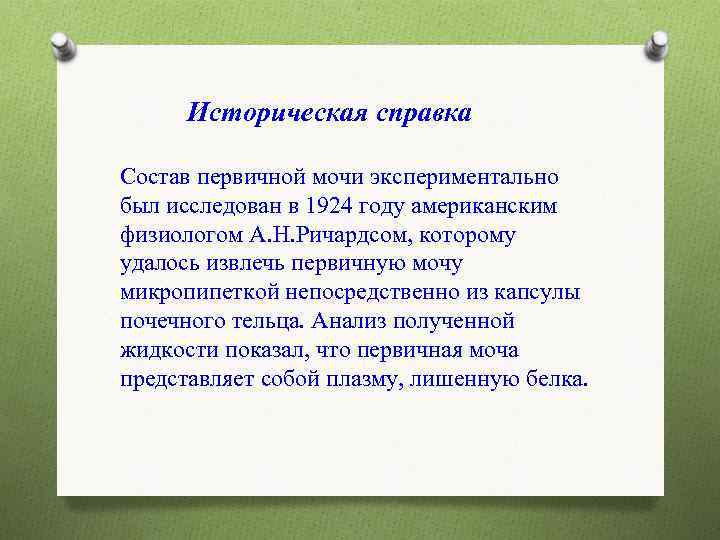 Историческая справка

Состав первичной мочи экспериментально был исследован в 1924 году американским физиологом А.Н.Ричардсом, которому удалось извлечь первичную мочу микропипеткой непосредственно из капсулы почечного тельца. Анализ полученной жидкости показал, что первичная моча представляет собой плазму, лишенную белка.